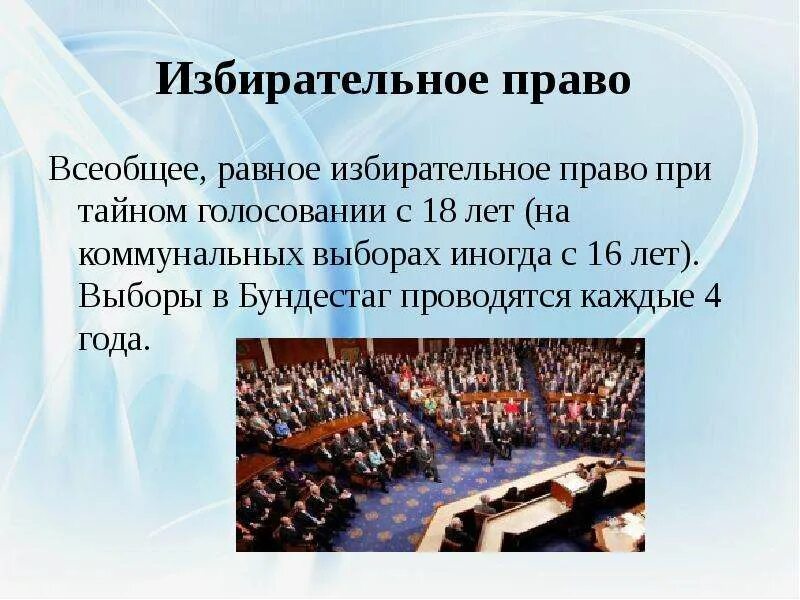 Избирательное право

Всеобщее, равное избирательное право при тайном голосовании с 18 лет (на коммунальных выборах иногда с 16 лет). Выборы в Бундестаг проводятся каждые 4 года.